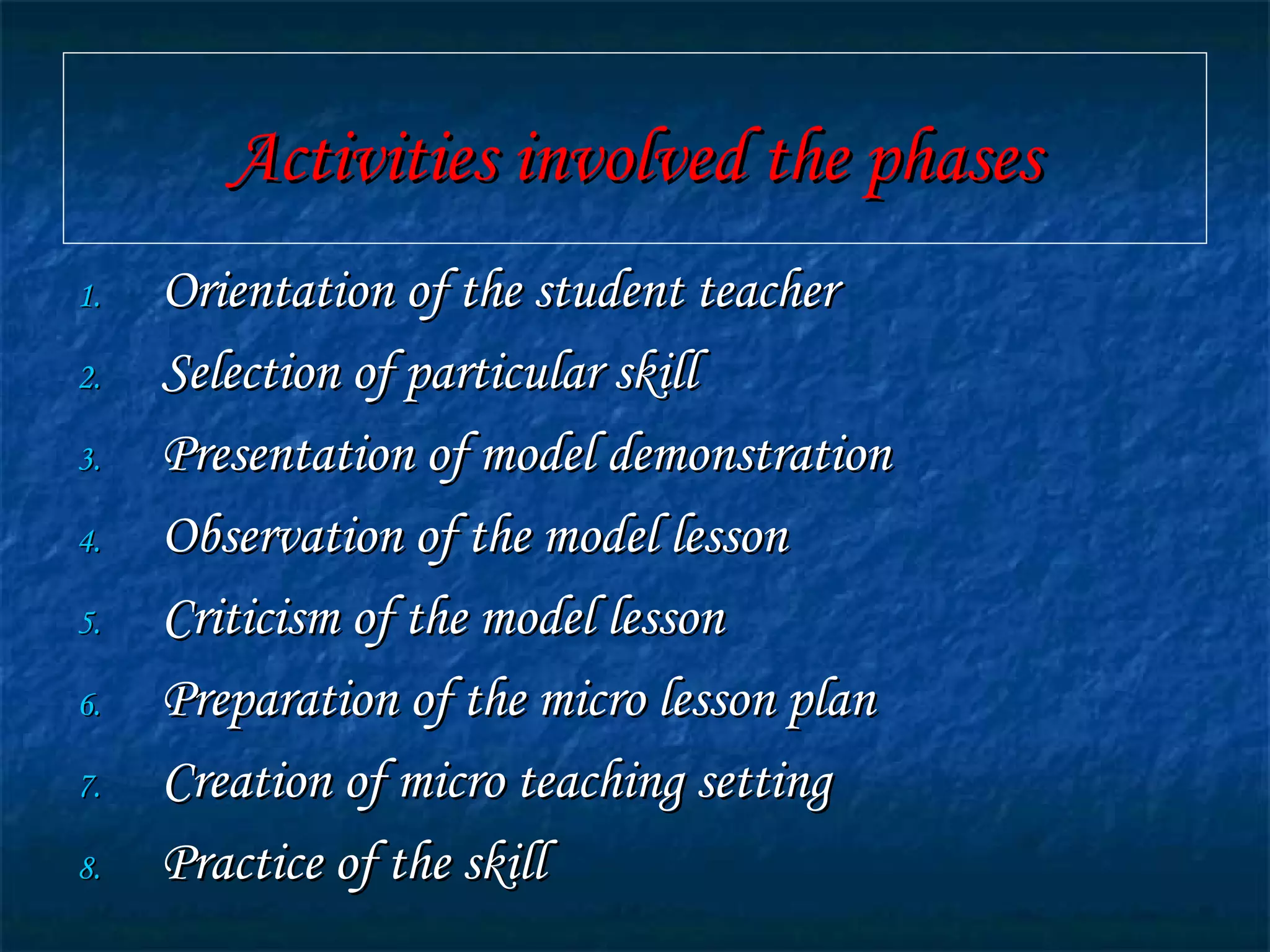 Activities involved the phases

1. Orientation of the student teacher
2. Selection of particular skill
3. Presentation of model demonstration
4. Observation of the model lesson
5. Criticism of the model lesson
6. Preparation of the micro lesson plan
7. Creation of micro teaching setting
8. Practice of the skill